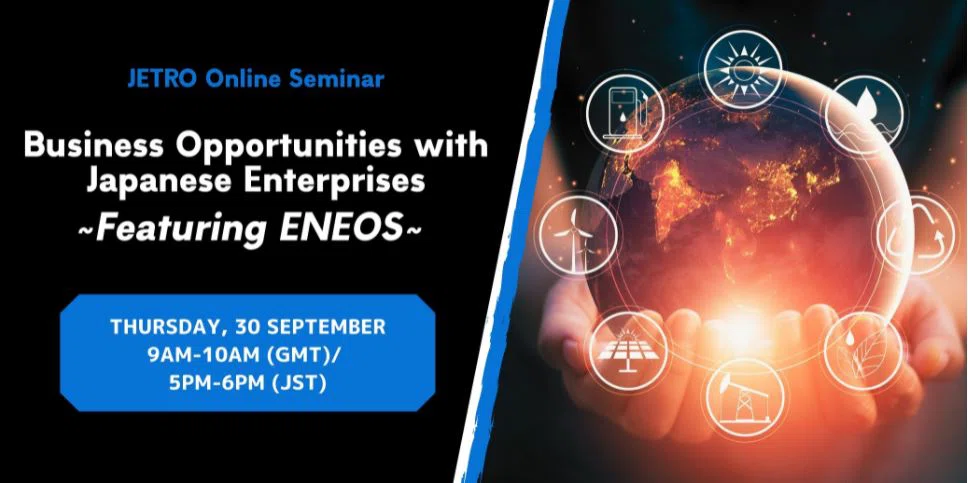 JETRO Online Seminar

Business Opportunities with Japanese Enterprises
~Featuring ENEOS~

THURSDAY, 30 SEPTEMBER
9AM-10AM (GMT)/
5PM-6PM (JST)